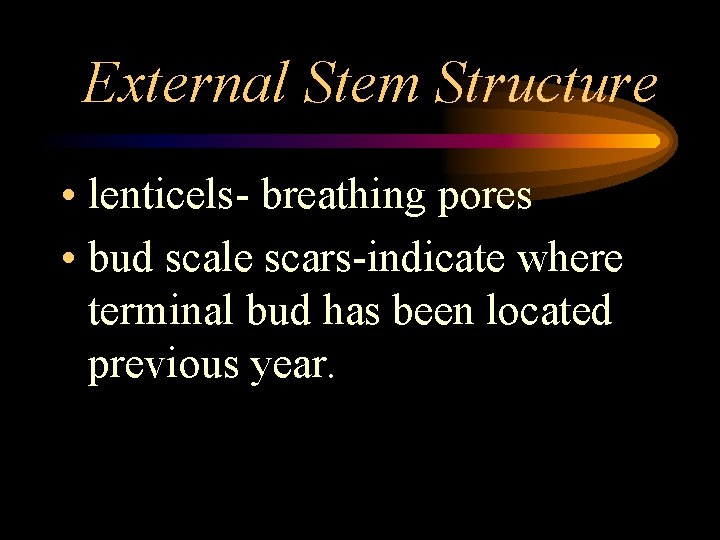 External Stem Structure

• lenticels- breathing pores
• bud scale scars-indicate where terminal bud has been located previous year.